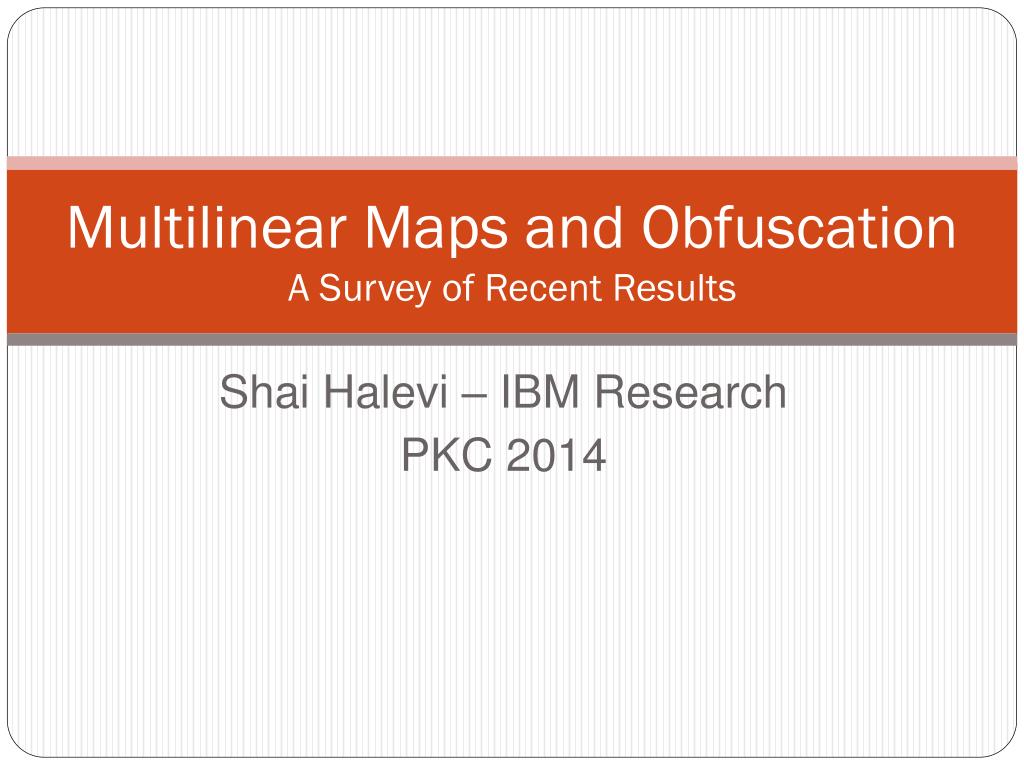 Multilinear Maps and Obfuscation
A Survey of Recent Results

Shai Halevi – IBM Research
PKC 2014